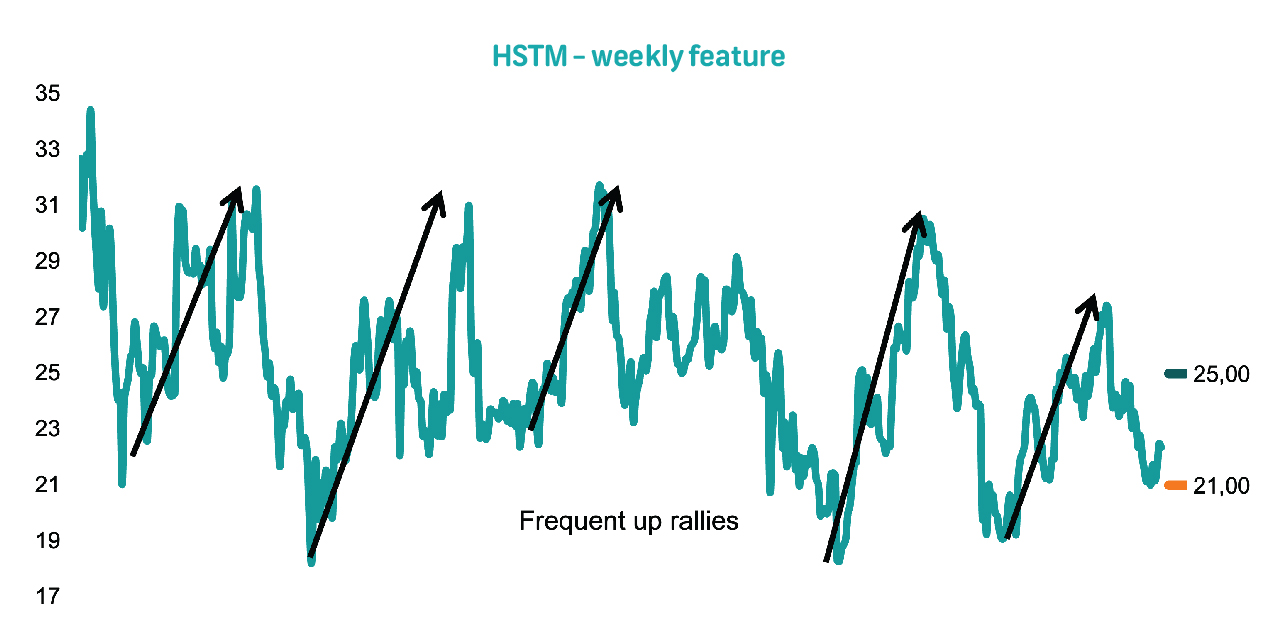 HSTM – weekly feature

35
33
31
29
27
25
23
21
19
17

25,00
21,00

Frequent up rallies